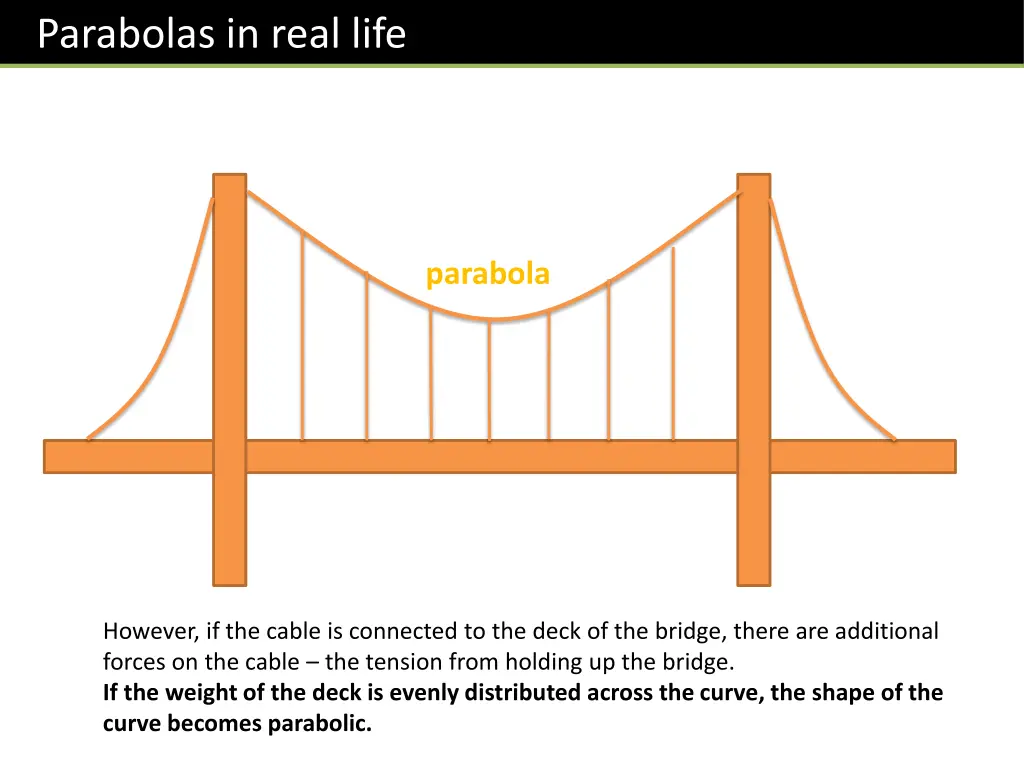 Parabolas in real life

parabola

However, if the cable is connected to the deck of the bridge, there are additional forces on the cable – the tension from holding up the bridge.
If the weight of the deck is evenly distributed across the curve, the shape of the curve becomes parabolic.